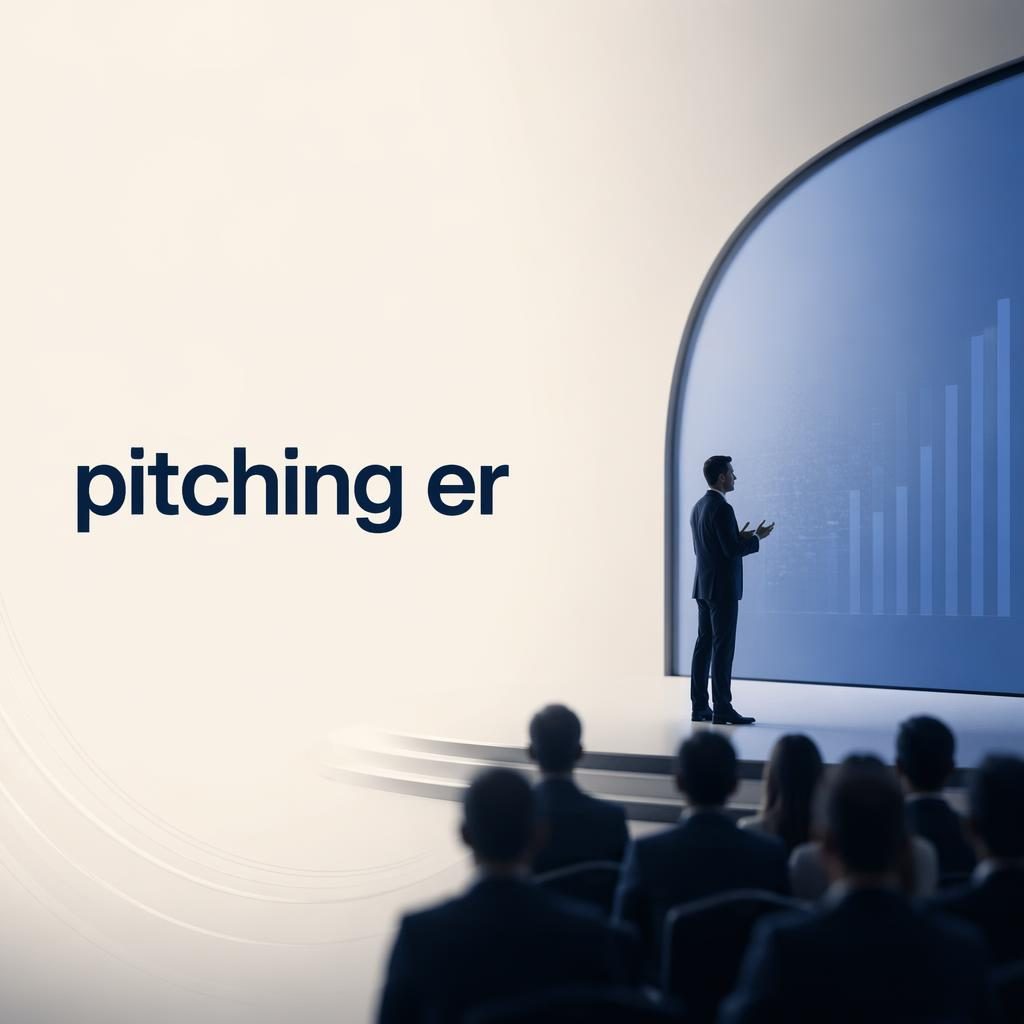 pitching er